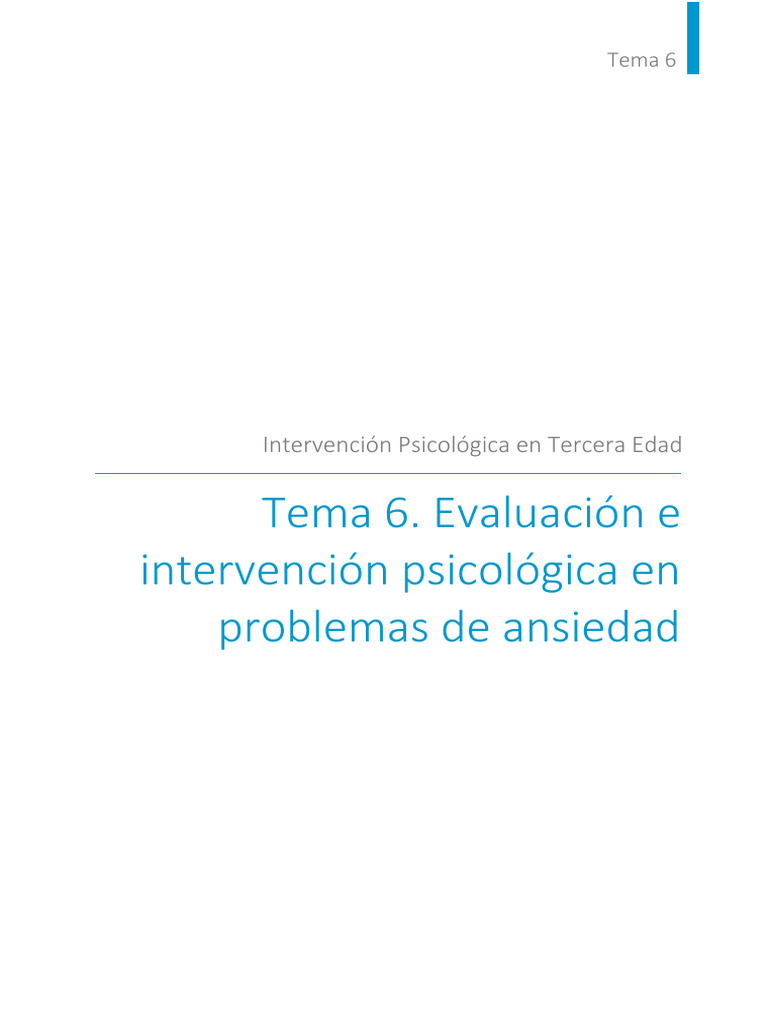 Tema 6

Intervención Psicológica en Tercera Edad

Tema 6. Evaluación e intervención psicológica en problemas de ansiedad